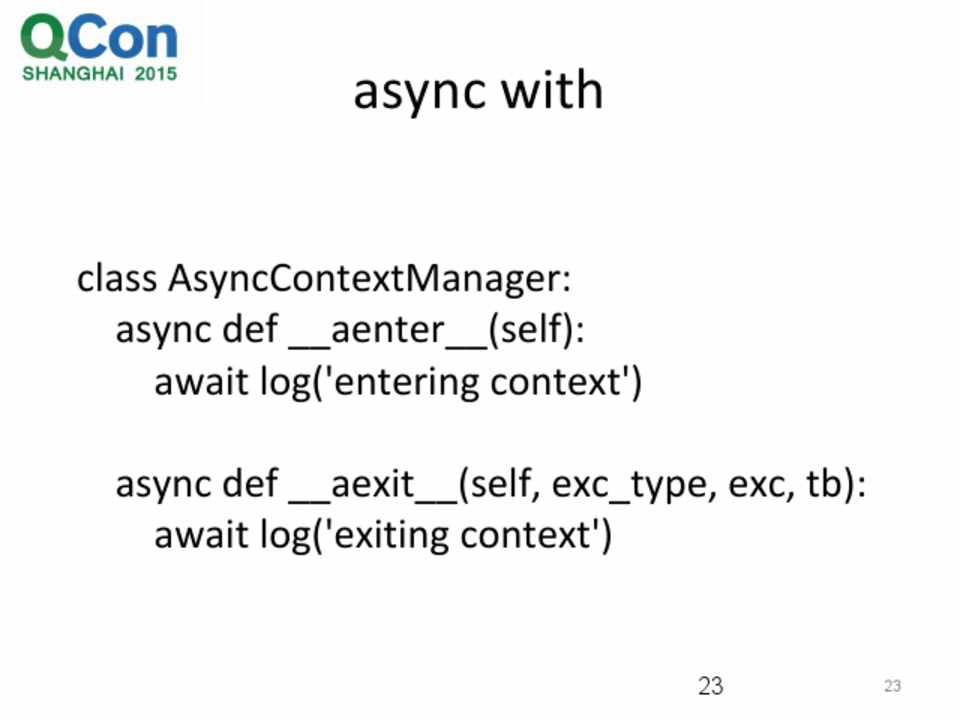 QCon
SHANGHAI 2015

async with

class AsyncContextManager:
async def __aenter__(self):
await log('entering context')

async def __aexit__(self, exc_type, exc, tb):
await log('exiting context')

23

23